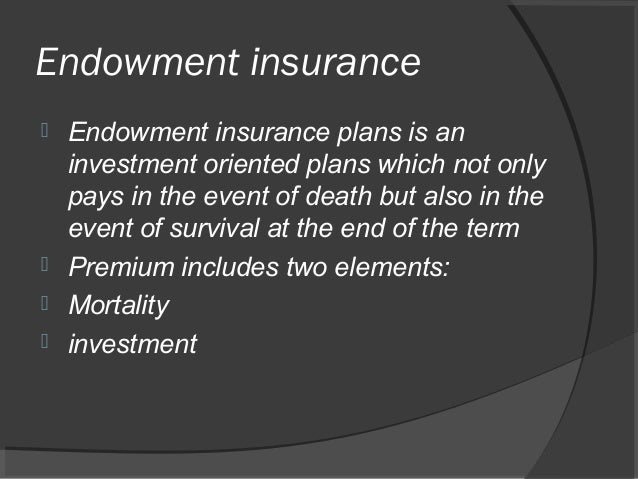 Endowment insurance

Endowment insurance plans is an investment oriented plans which not only pays in the event of death but also in the event of survival at the end of the term

Premium includes two elements:

Mortality

investment